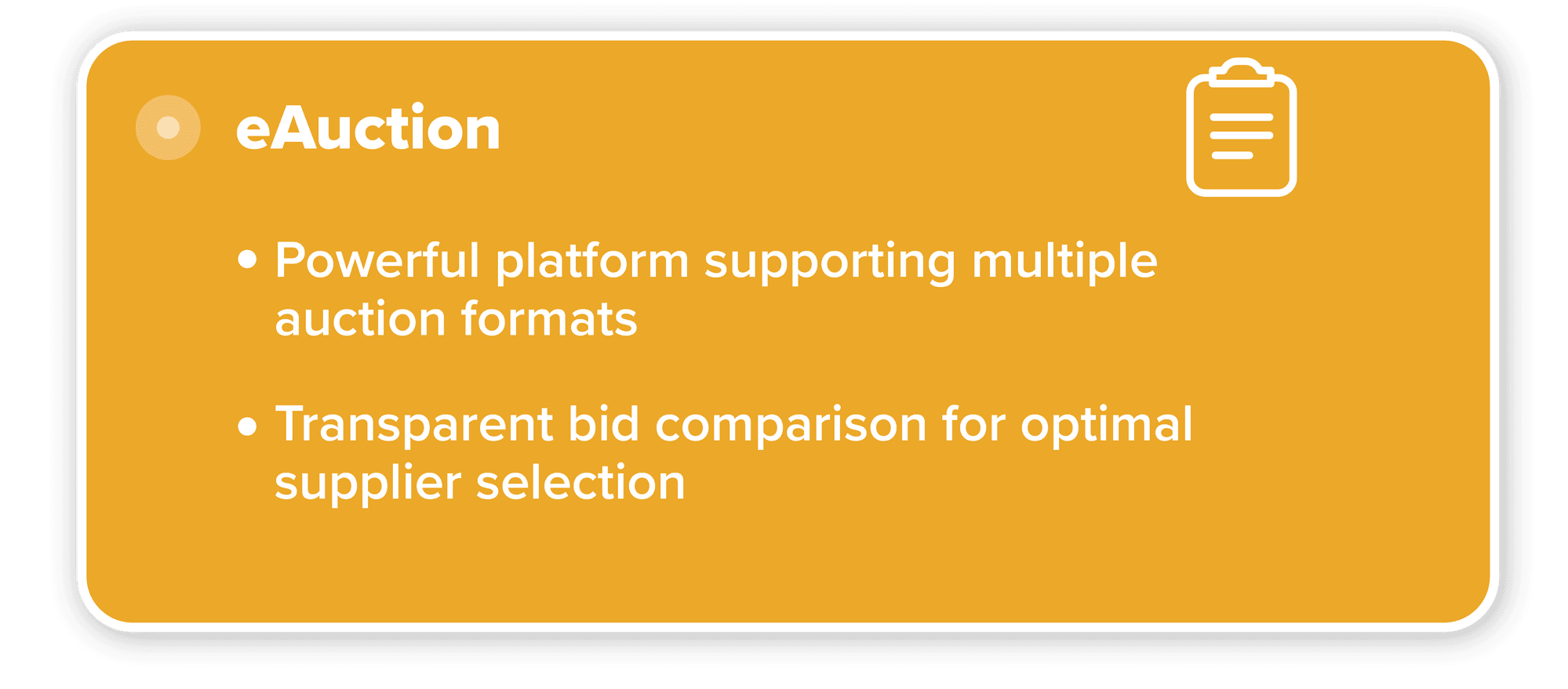 eAuction

• Powerful platform supporting multiple auction formats

• Transparent bid comparison for optimal supplier selection